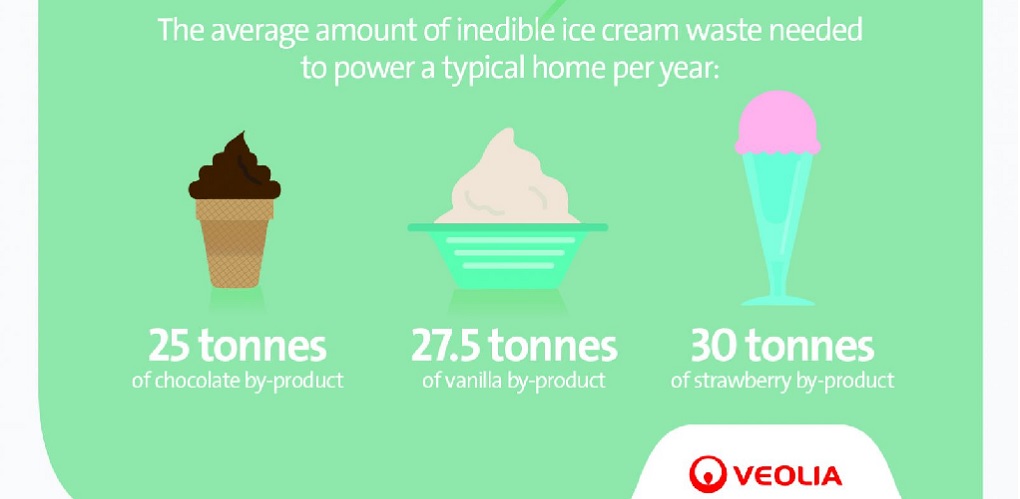 The average amount of inedible ice cream waste needed to power a typical home per year:

25 tonnes
of chocolate by-product

27.5 tonnes
of vanilla by-product

30 tonnes
of strawberry by-product

VEOLIA